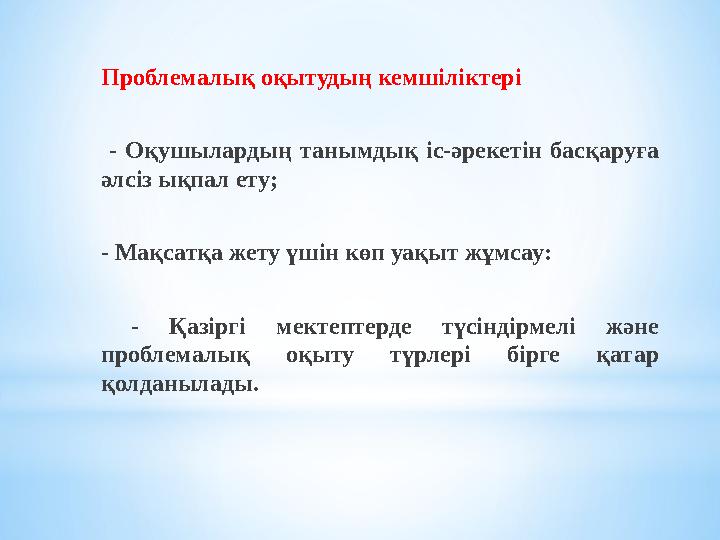 Проблемалық оқытудың кемшіліктері

- Оқушылардың танымдық іс-әрекетін басқаруға әлсіз ықпал ету;

- Мақсатқа жету үшін көп уақыт жұмсау:

- Қазіргі мектептерде түсіндірмелі және проблемалық оқыту түрлері бірге қатар қолданылады.